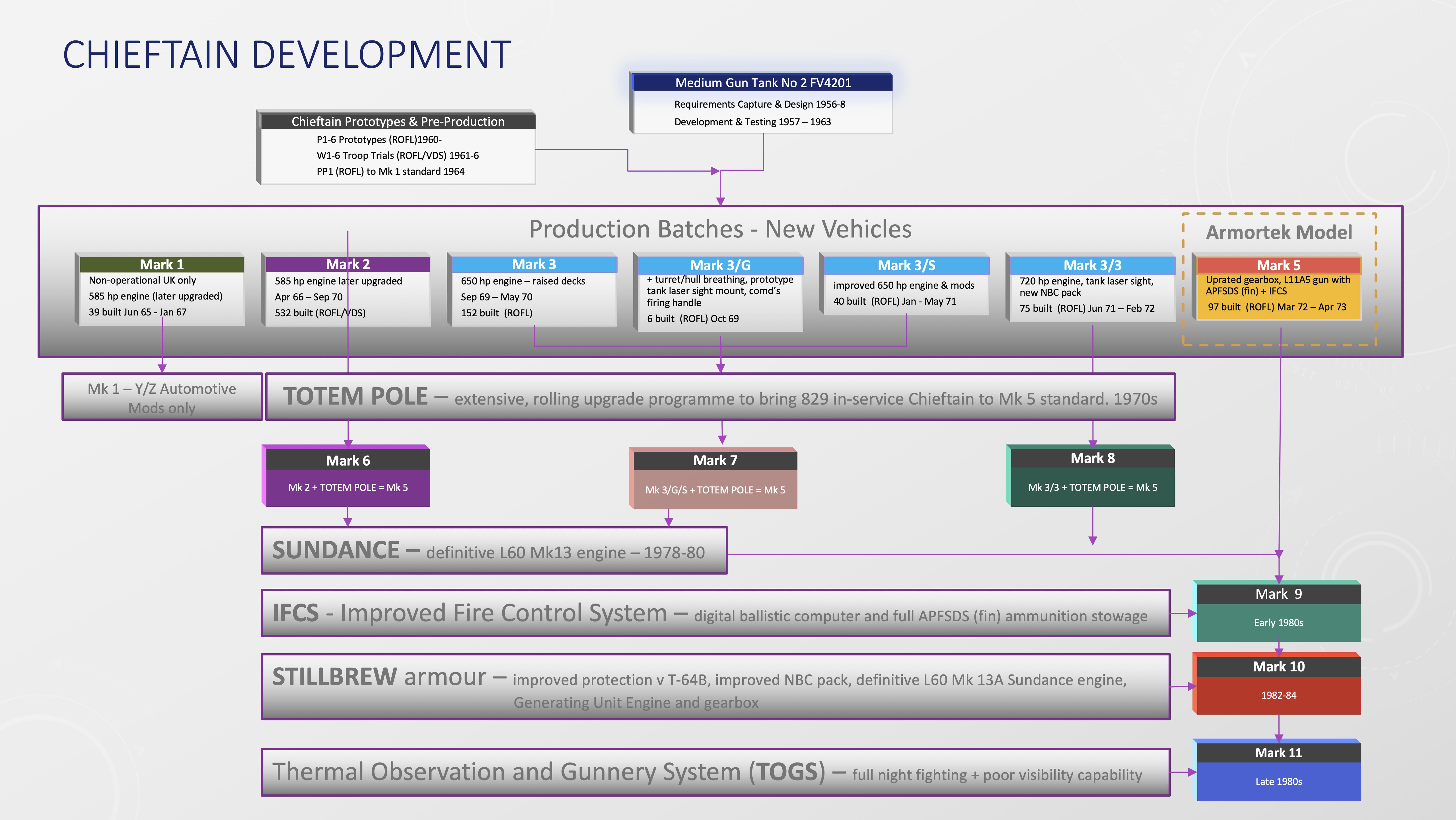 CHIEFTAIN DEVELOPMENT

Medium Gun Tank No 2 FV4201

Requirements Capture & Design 1956-8

Development & Testing 1957 – 1963

Chieftain Prototypes & Pre-Production

P1-6 Prototypes (ROFL)1960-

W1-6 Troop Trials (ROFL/VDS) 1961-6

PP1 (ROFL) to Mk 1 standard 1964

Production Batches - New Vehicles

Armortek Model

Mark 1

Non-operational UK only

585 hp engine (later upgraded)

39 built Jun 65 - Jan 67

Mark 2

585 hp engine later upgraded

Apr 66 – Sep 70

532 built (ROFL/VDS)

Mark 3

650 hp engine – raised decks

Sep 69 – May 70

152 built (ROFL)

Mark 3/G

+ turret/hull breathing, prototype tank laser sight mount, comd's firing handle

6 built (ROFL) Oct 69

Mark 3/S

improved 650 hp engine & mods

40 built (ROFL) Jan - May 71

Mark 3/3

720 hp engine, tank laser sight, new NBC pack

75 built (ROFL) Jun 71 – Feb 72

Mark 5

Uprated gearbox, L11A5 gun with APFSDS (fin) + IFCS

97 built (ROFL) Mar 72 – Apr 73

Mk 1 – Y/Z Automotive Mods only

TOTEM POLE – extensive, rolling upgrade programme to bring 829 in-service Chieftain to Mk 5 standard. 1970s

Mark 6

Mk 2 + TOTEM POLE = Mk 5

Mark 7

Mk 3/G/S + TOTEM POLE = Mk 5

Mark 8

Mk 3/3 + TOTEM POLE = Mk 5

SUNDANCE – definitive L60 Mk13 engine – 1978-80

IFCS - Improved Fire Control System – digital ballistic computer and full APFSDS (fin) ammunition stowage

Mark 9

Early 1980s

STILLBREW armour – improved protection v T-64B, improved NBC pack, definitive L60 Mk 13A Sundance engine, Generating Unit Engine and gearbox

Mark 10

1982-84

Thermal Observation and Gunnery System (TOGS) – full night fighting + poor visibility capability

Mark 11

Late 1980s